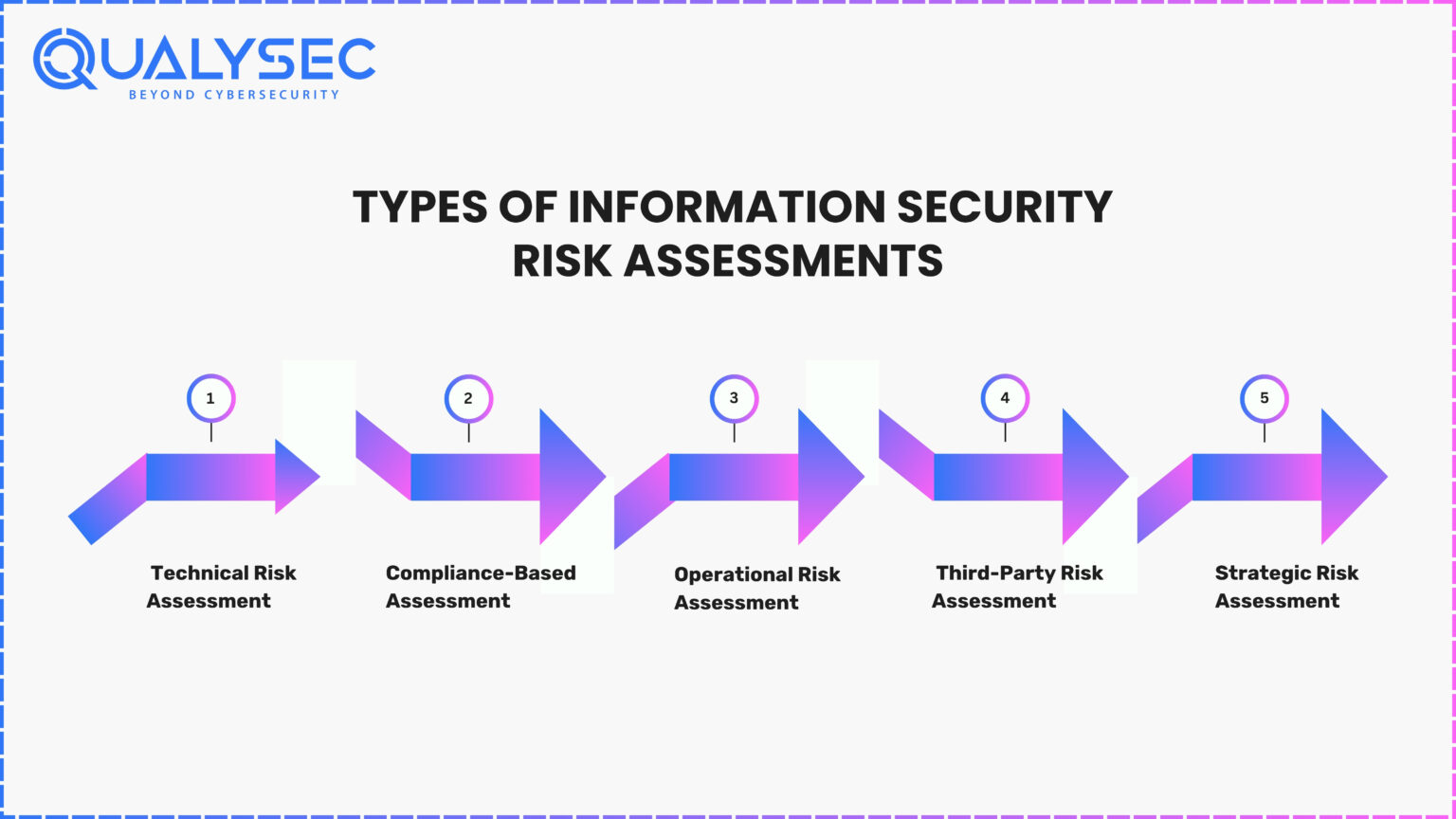 QUALYSEC
BEYOND CYBERSECURITY

TYPES OF INFORMATION SECURITY RISK ASSESSMENTS

1
Technical Risk Assessment

2
Compliance-Based Assessment

3
Operational Risk Assessment

4
Third-Party Risk Assessment

5
Strategic Risk Assessment